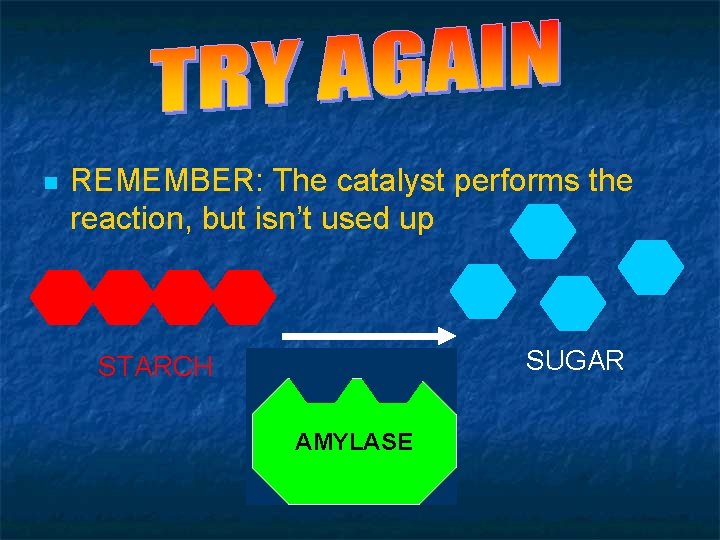 TRY AGAIN

REMEMBER: The catalyst performs the reaction, but isn't used up

STARCH

SUGAR

AMYLASE